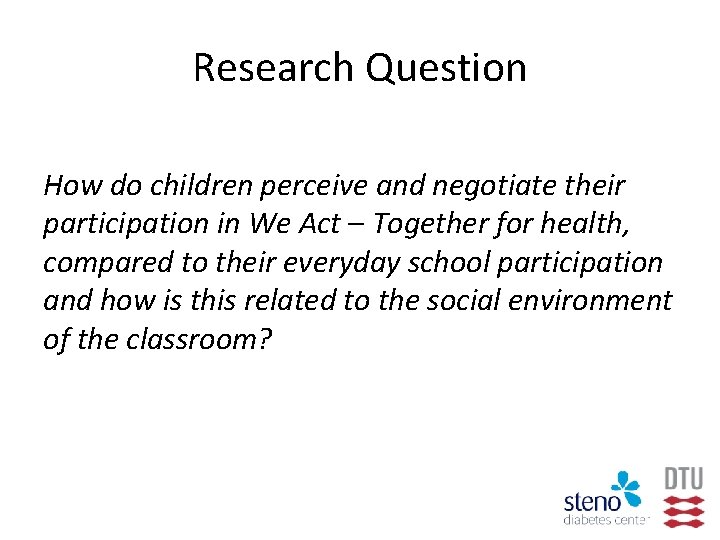 Research Question

How do children perceive and negotiate their participation in We Act – Together for health, compared to their everyday school participation and how is this related to the social environment of the classroom?

steno
diabetes center

DTU